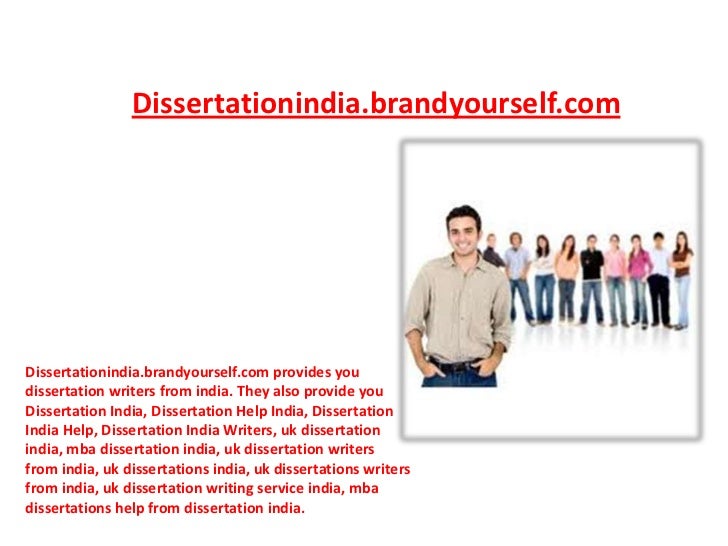 Dissertationindia.brandyourself.com

Dissertationindia.brandyourself.com provides you dissertation writers from india. They also provide you Dissertation India, Dissertation Help India, Dissertation India Help, Dissertation India Writers, uk dissertation india, mba dissertation india, uk dissertation writers from india, uk dissertations india, uk dissertations writers from india, uk dissertation writing service india, mba dissertations help from dissertation india.